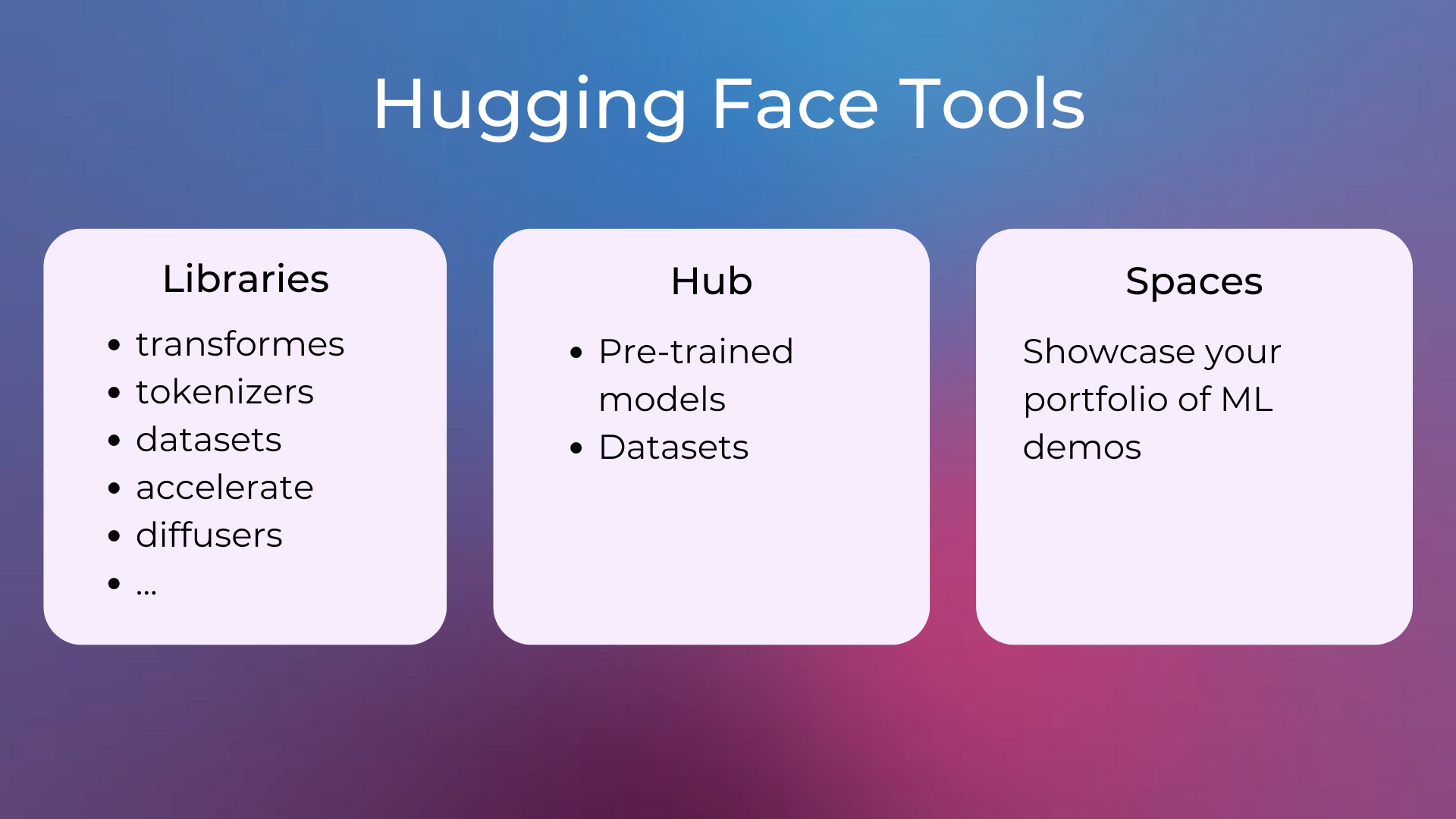 Hugging Face Tools

Libraries

- transformes
- tokenizers
- datasets
- accelerate
- diffusers
- ...

Hub

- Pre-trained models
- Datasets

Spaces

Showcase your portfolio of ML demos